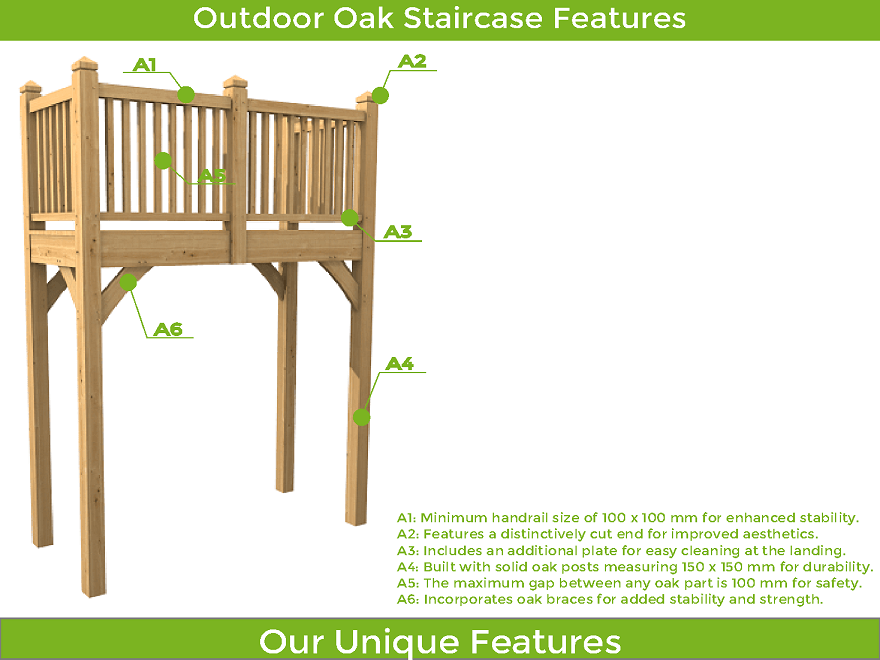 Outdoor Oak Staircase Features

A1

A2

A5

A3

A6

A4

A1: Minimum handrail size of 100 x 100 mm for enhanced stability.
A2: Features a distinctively cut end for improved aesthetics.
A3: Includes an additional plate for easy cleaning at the landing.
A4: Built with solid oak posts measuring 150 x 150 mm for durability.
A5: The maximum gap between any oak part is 100 mm for safety.
A6: Incorporates oak braces for added stability and strength.

Our Unique Features